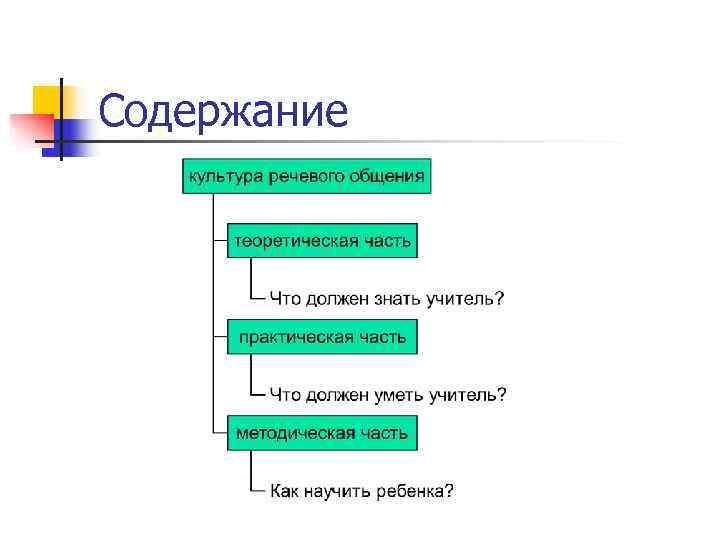 Содержание

культура речевого общения

теоретическая часть

Что должен знать учитель?

практическая часть

Что должен уметь учитель?

методическая часть

Как научить ребенка?